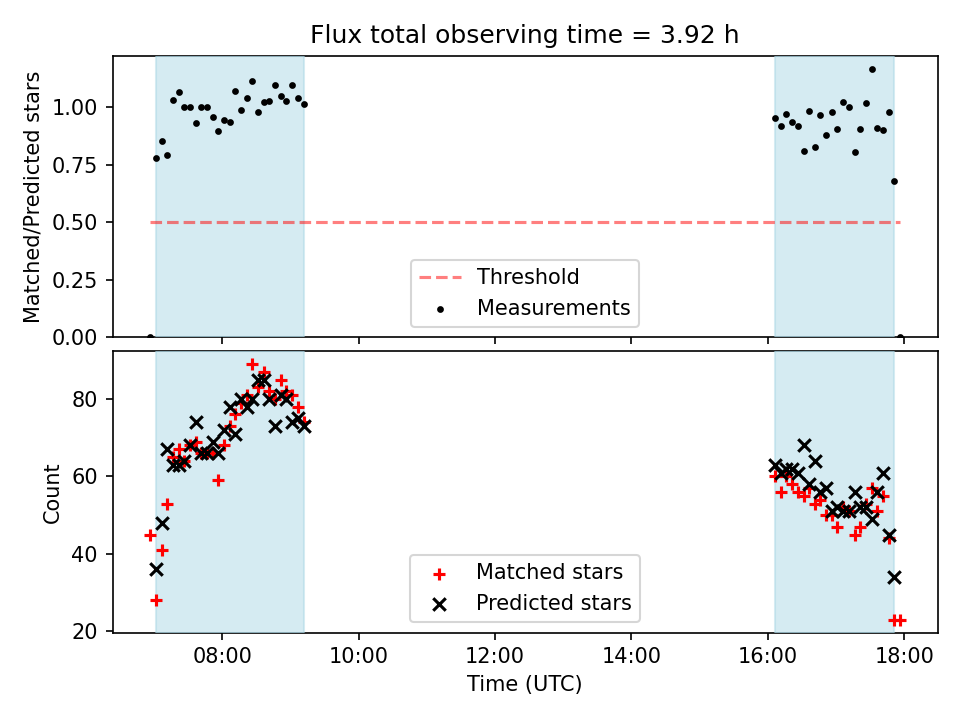 Flux total observing time = 3.92 h

Matched/Predicted stars

1.00
0.75
0.50
0.25
0.00

Threshold
Measurements

Count

80
60
40
20

Matched stars
Predicted stars

08:00
10:00
12:00
14:00
16:00
18:00

Time (UTC)